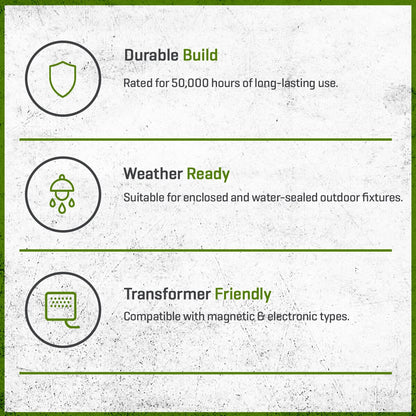 Durable Build

Rated for 50,000 hours of long-lasting use.

Weather Ready

Suitable for enclosed and water-sealed outdoor fixtures.

Transformer Friendly

Compatible with magnetic & electronic types.